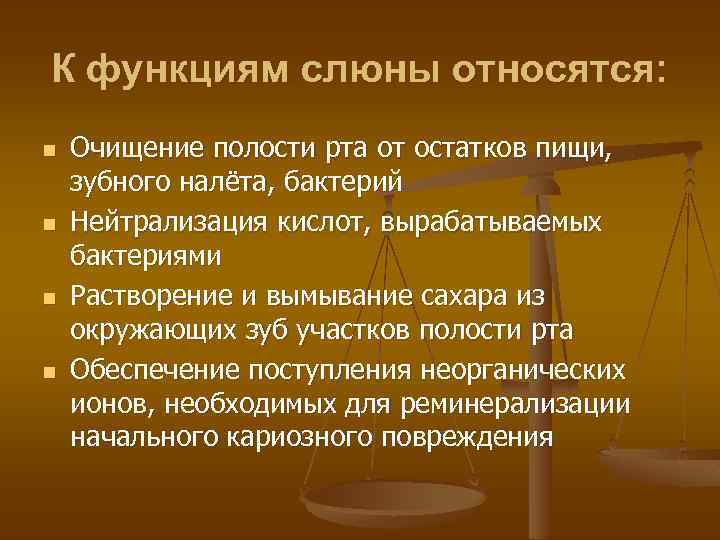 К функциям слюны относятся:

- Очищение полости рта от остатков пищи, зубного налёта, бактерий
- Нейтрализация кислот, вырабатываемых бактериями
- Растворение и вымывание сахара из окружающих зуб участков полости рта
- Обеспечение поступления неорганических ионов, необходимых для реминерализации начального кариозного повреждения